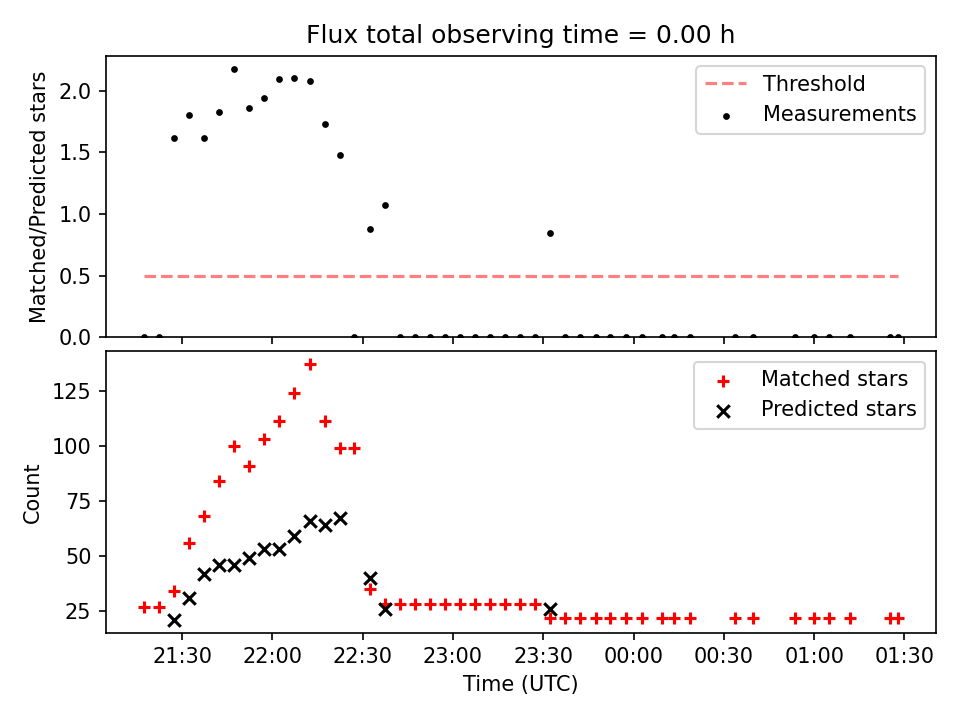 Flux total observing time = 0.00 h

Matched/Predicted stars

2.0
1.5
1.0
0.5
0.0

Threshold
Measurements

Count

125
100
75
50
25

Matched stars
Predicted stars

21:30
22:00
22:30
23:00
23:30
00:00
00:30
01:00
01:30

Time (UTC)